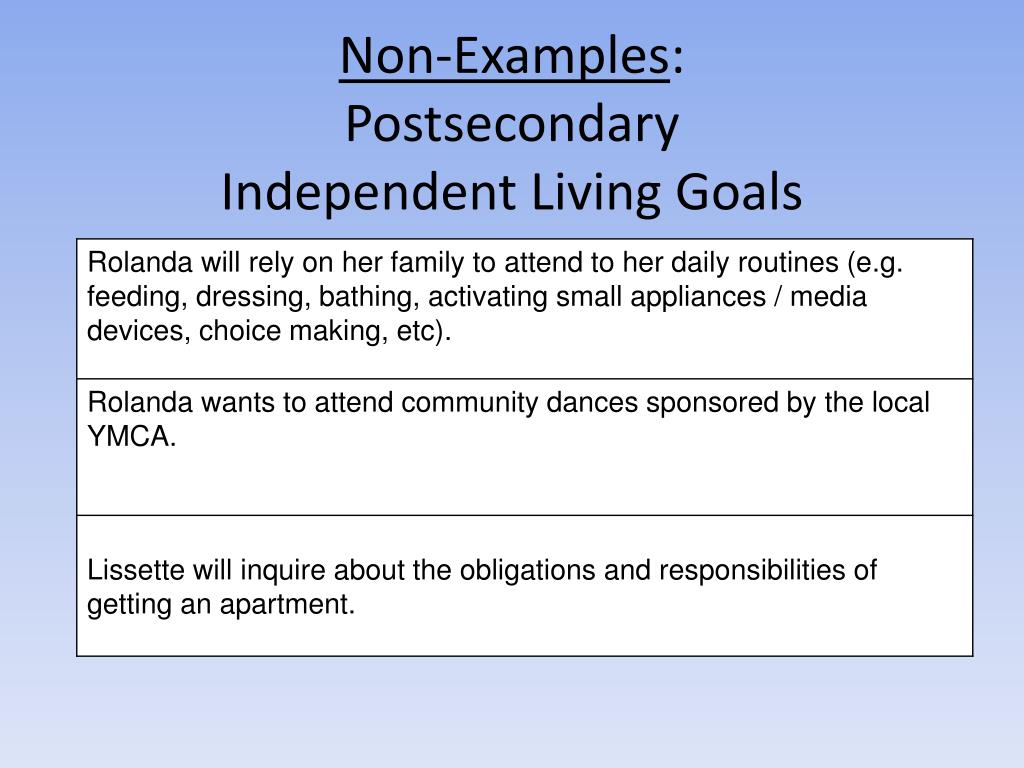 Non-Examples:
Postsecondary
Independent Living Goals

| Rolanda will rely on her family to attend to her daily routines (e.g. feeding, dressing, bathing, activating small appliances / media devices, choice making, etc). |
|---|
| Rolanda wants to attend community dances sponsored by the local YMCA. |
| Lissette will inquire about the obligations and responsibilities of getting an apartment. |